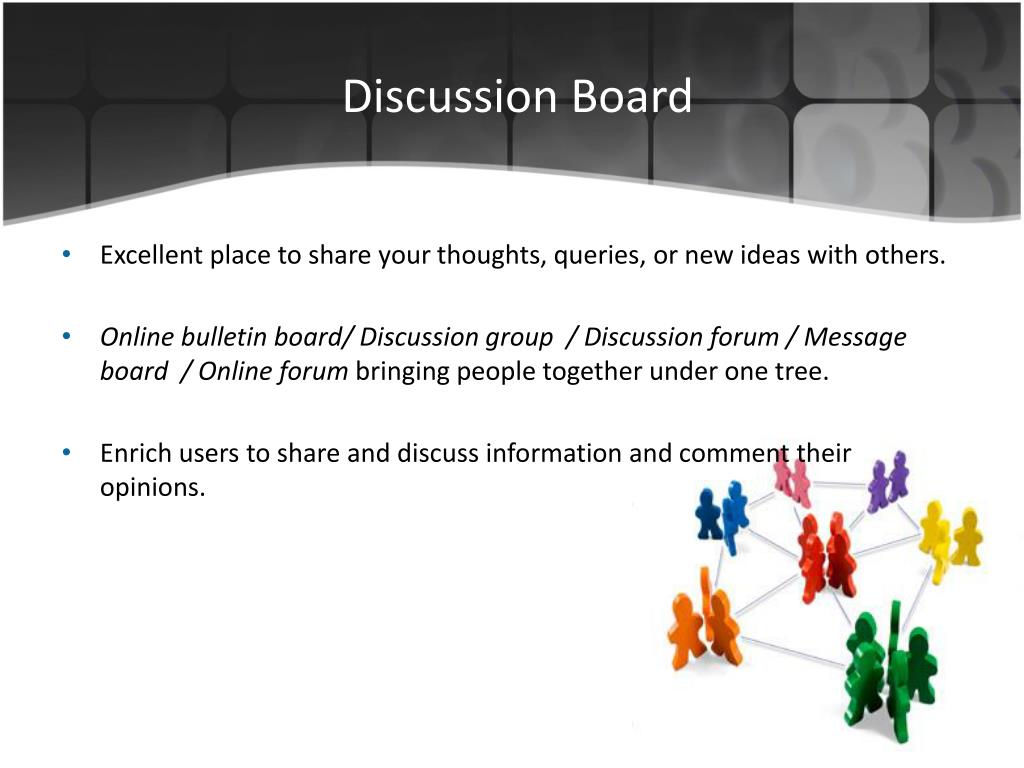 Discussion Board

• Excellent place to share your thoughts, queries, or new ideas with others.

• Online bulletin board/ Discussion group / Discussion forum / Message board / Online forum bringing people together under one tree.

• Enrich users to share and discuss information and comment their opinions.